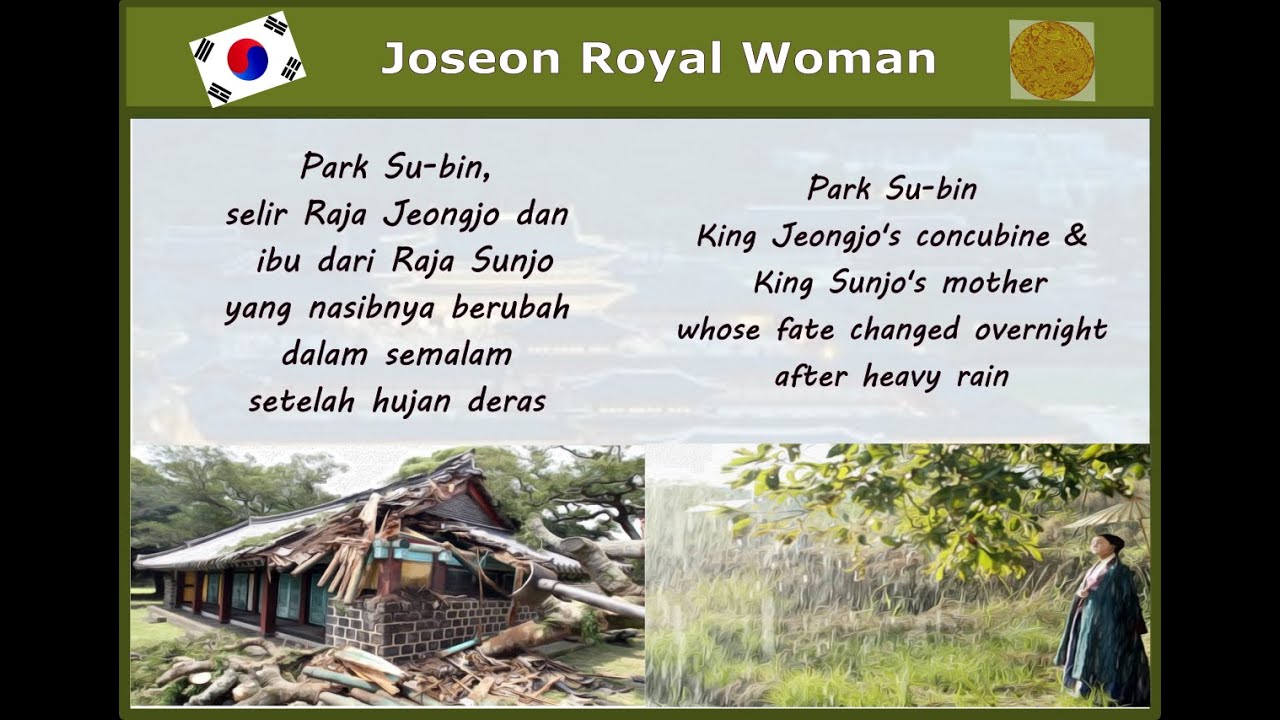 Joseon Royal Woman

Park Su-bin, selir Raja Jeongjo dan ibu dari Raja Sunjo yang nasibnya berubah dalam semalam setelah hujan deras

Park Su-bin King Jeongjo's concubine & King Sunjo's mother whose fate changed overnight after heavy rain